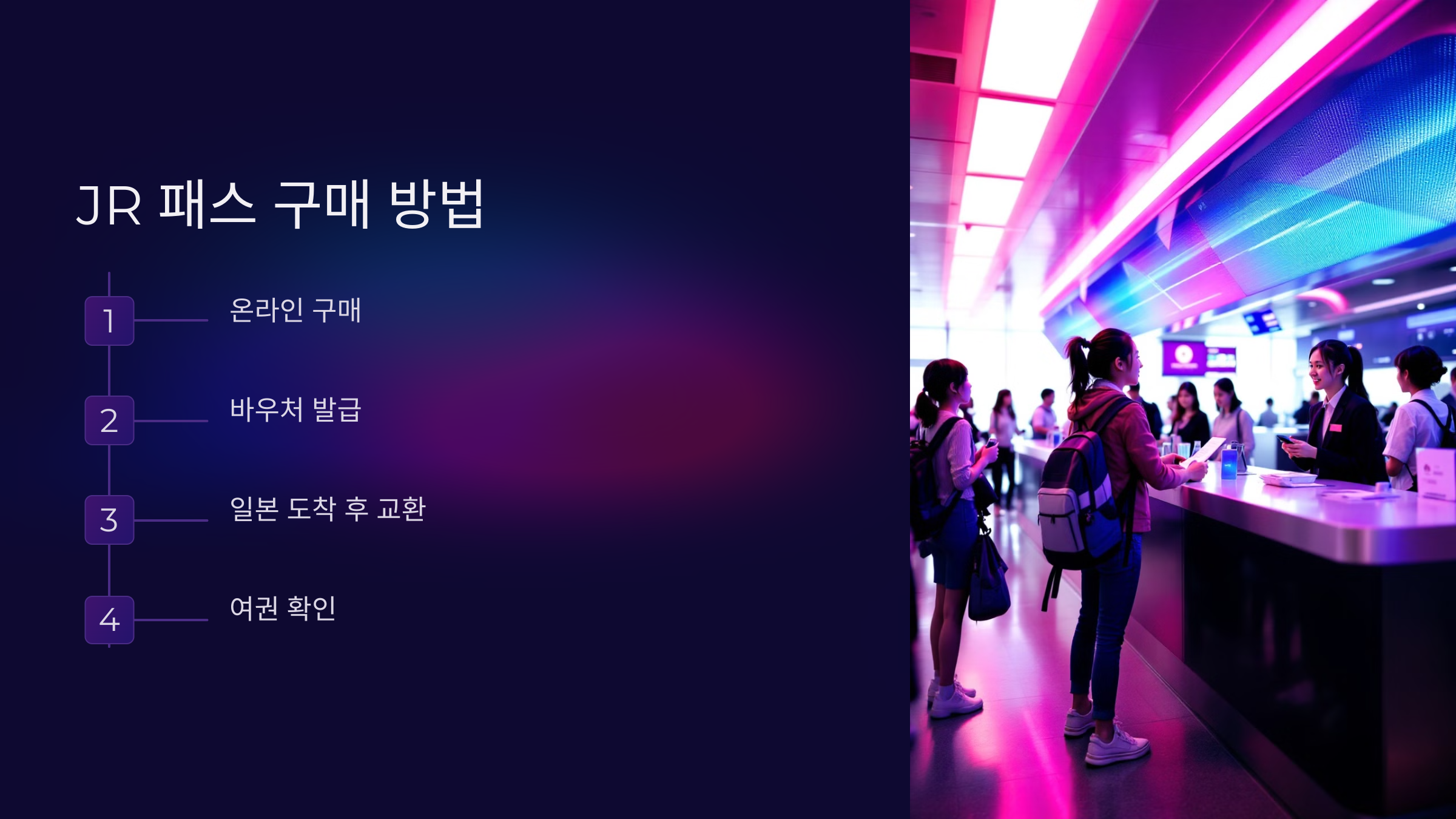 JR 패스 구매 방법

1

온라인 구매

2

바우처 발급

3

일본 도착 후 교환

4

여권 확인